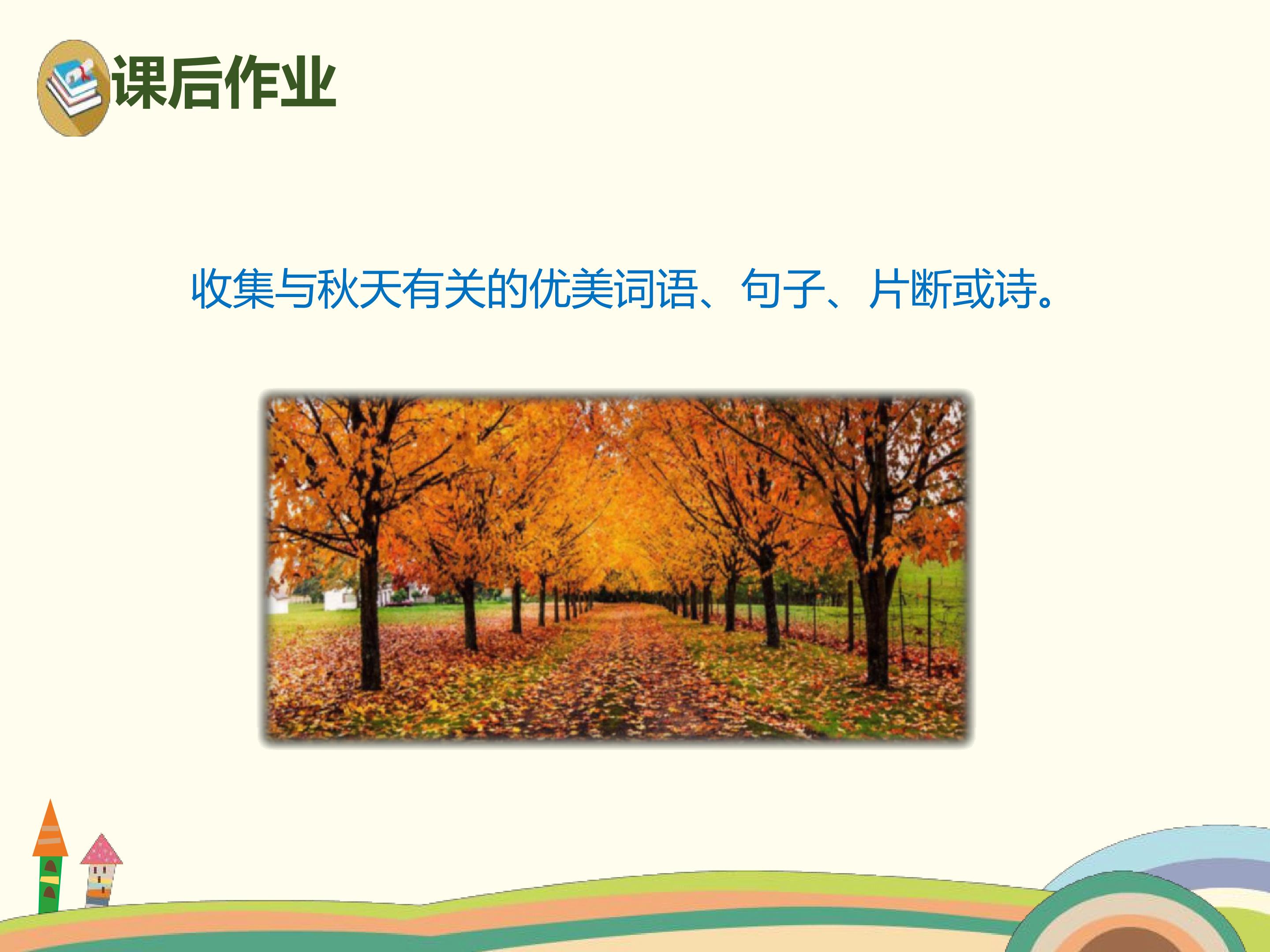 课后作业

收集与秋天有关的优美词语、句子、片断或诗。